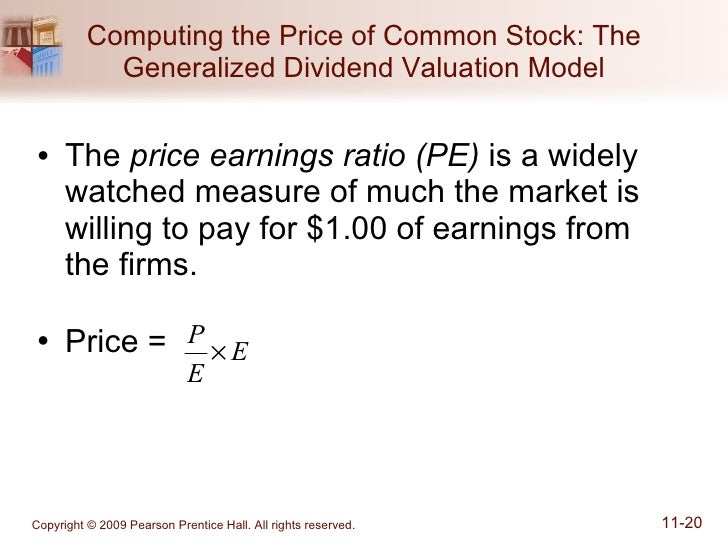 Computing the Price of Common Stock: The Generalized Dividend Valuation Model

• The price earnings ratio (PE) is a widely watched measure of much the market is willing to pay for \$1.00 of earnings from the firms.

• Price = $\frac{P}{E} \times E$

Copyright © 2009 Pearson Prentice Hall. All rights reserved.

11-20